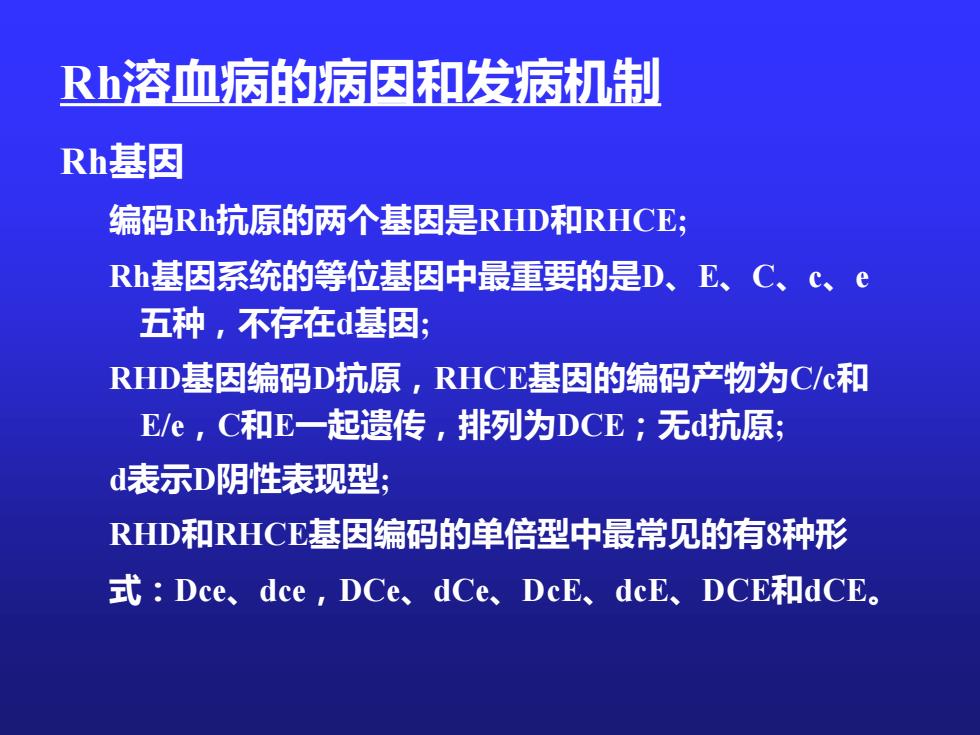 Rh溶血病的病因和发病机制

Rh基因

编码Rh抗原的两个基因是RHD和RHCE;

Rh基因系统的等位基因中最重要的是D、E、C、c、e五种，不存在d基因;

RHD基因编码D抗原，RHCE基因的编码产物为C/c和E/e，C和E一起遗传，排列为DCE；无d抗原;

d表示D阴性表现型;

RHD和RHCE基因编码的单倍型中最常见的有8种形式：Dce、dce，DCe、dCe、DcE、dcE、DCE和dCE。